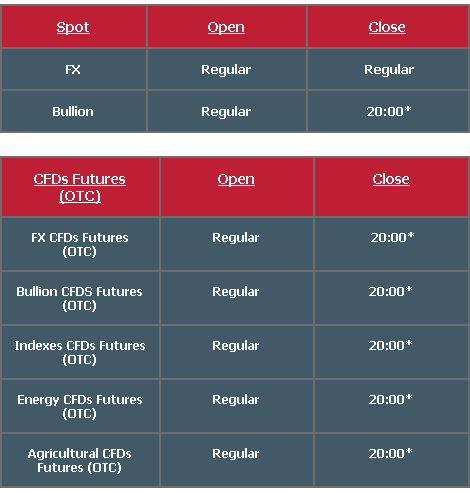 | Spot | Open | Close |
|---|---|---|
| FX | Regular | Regular |
| Bullion | Regular | 20:00* |

| CFDs Futures (OTC) | Open | Close |
|---|---|---|
| FX CFDs Futures (OTC) | Regular | 20:00* |
| Bullion CFDS Futures (OTC) | Regular | 20:00* |
| Indexes CFDs Futures (OTC) | Regular | 20:00* |
| Energy CFDs Futures (OTC) | Regular | 20:00* |
| Agricultural CFDs Futures (OTC) | Regular | 20:00* |